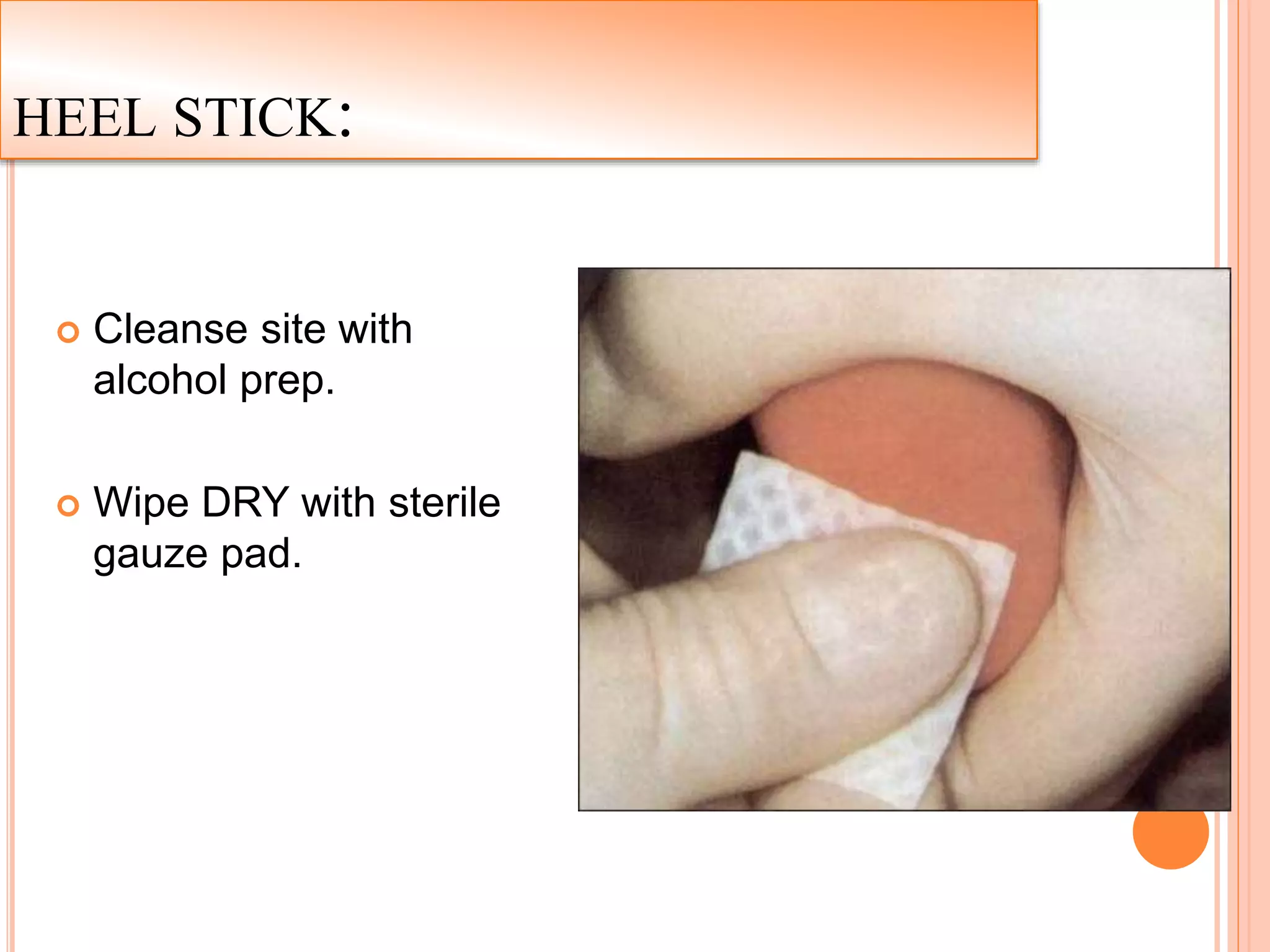 HEEL STICK:

Cleanse site with alcohol prep.

Wipe DRY with sterile gauze pad.